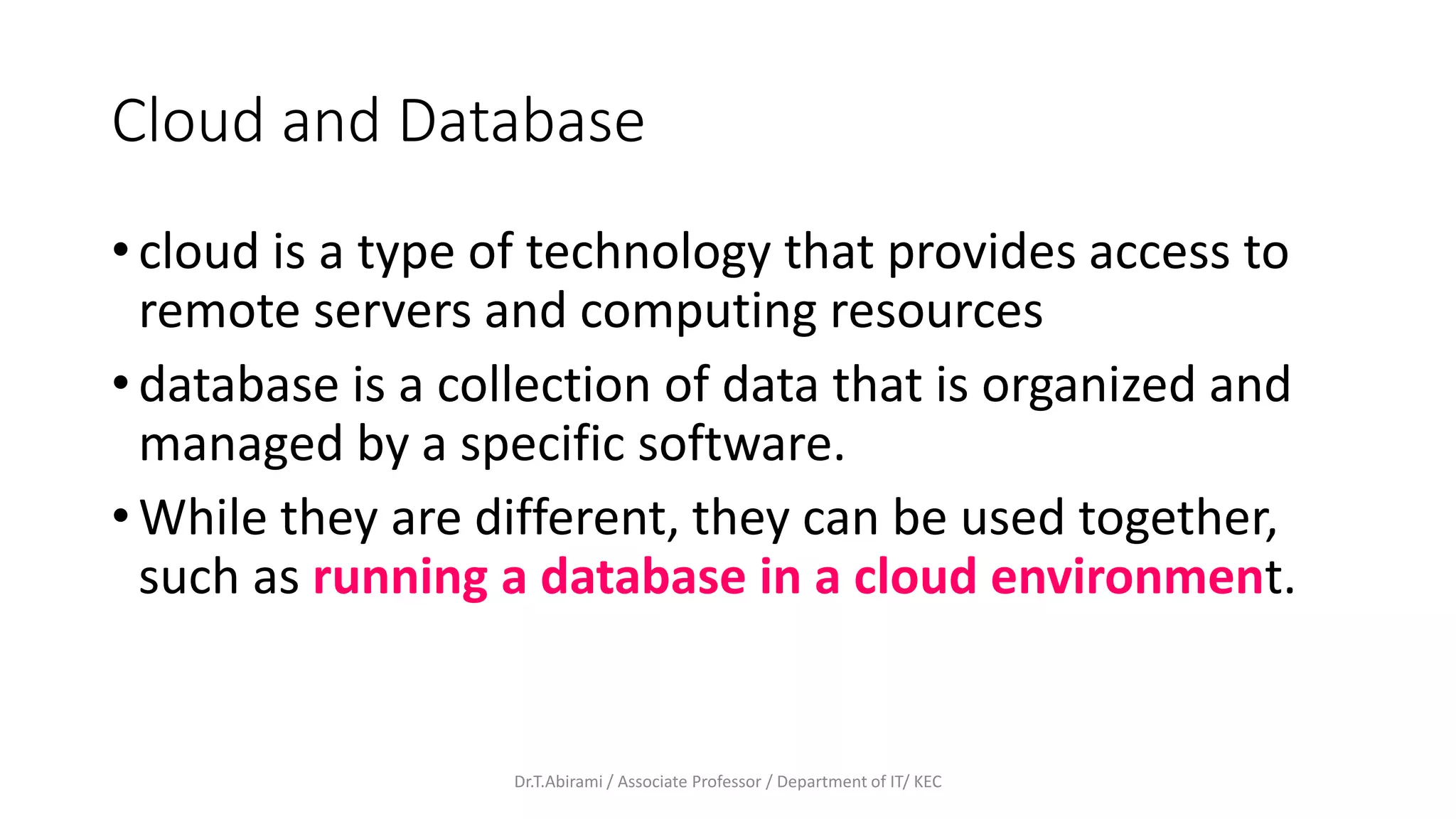 Cloud and Database

• cloud is a type of technology that provides access to remote servers and computing resources

• database is a collection of data that is organized and managed by a specific software.

• While they are different, they can be used together, such as running a database in a cloud environment.

Dr.T.Abirami / Associate Professor / Department of IT/ KEC